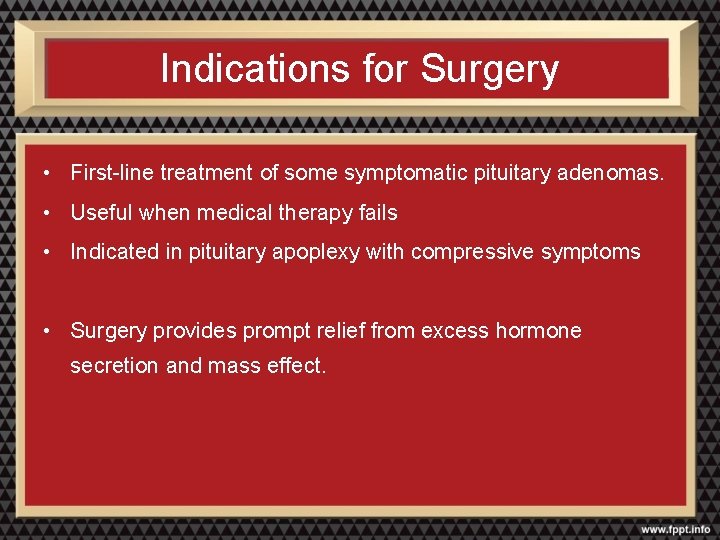 Indications for Surgery

• First-line treatment of some symptomatic pituitary adenomas.
• Useful when medical therapy fails
• Indicated in pituitary apoplexy with compressive symptoms

• Surgery provides prompt relief from excess hormone secretion and mass effect.

www.fppt.info